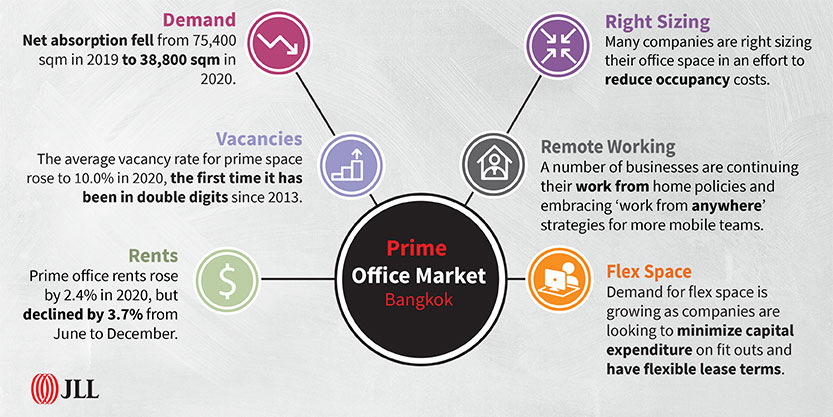 Demand
Net absorption fell from 75,400 sqm in 2019 to 38,800 sqm in 2020.

Vacancies
The average vacancy rate for prime space rose to 10.0% in 2020, the first time it has been in double digits since 2013.

Rents
Prime office rents rose by 2.4% in 2020, but declined by 3.7% from June to December.

Prime
Office Market
Bangkok

Right Sizing
Many companies are right sizing their office space in an effort to reduce occupancy costs.

Remote Working
A number of businesses are continuing their work from home policies and embracing 'work from anywhere' strategies for more mobile teams.

Flex Space
Demand for flex space is growing as companies are looking to minimize capital expenditure on fit outs and have flexible lease terms.

JLL